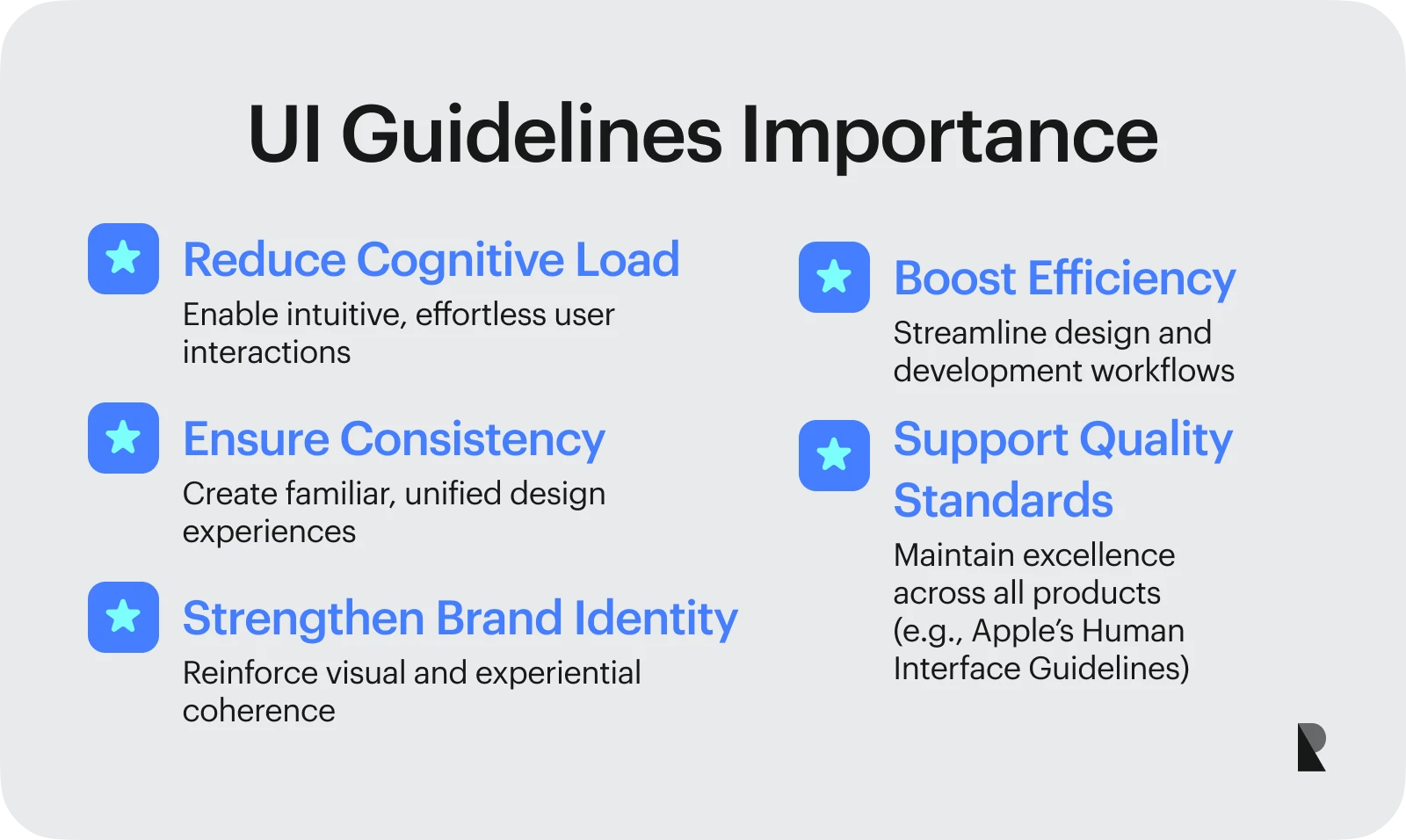 UI Guidelines Importance

Reduce Cognitive Load
Enable intuitive, effortless user interactions

Ensure Consistency
Create familiar, unified design experiences

Strengthen Brand Identity
Reinforce visual and experiential coherence

Boost Efficiency
Streamline design and development workflows

Support Quality Standards
Maintain excellence across all products (e.g., Apple's Human Interface Guidelines)